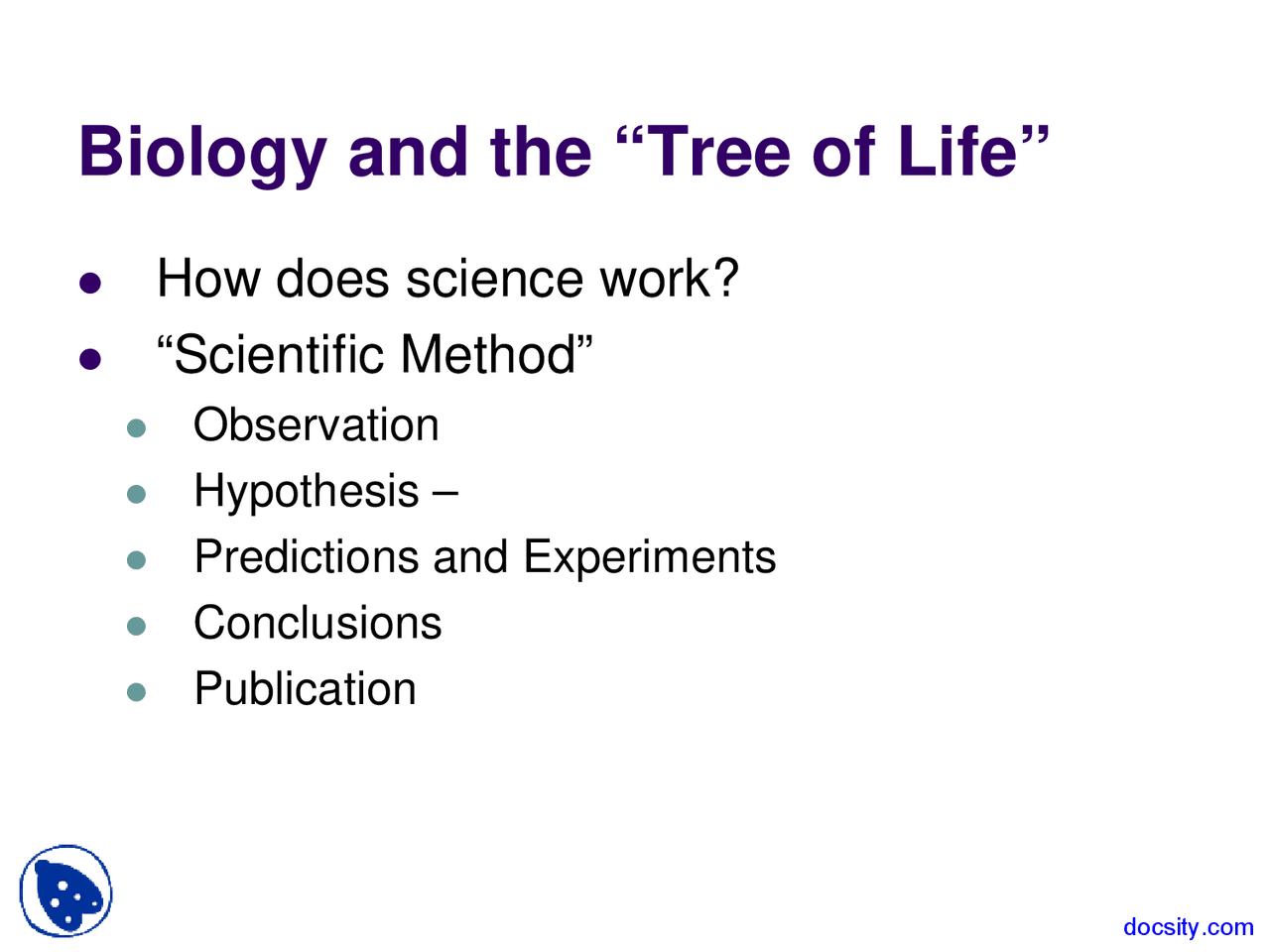 Biology and the “Tree of Life”

- How does science work?
- “Scientific Method”
  - Observation
  - Hypothesis –
  - Predictions and Experiments
  - Conclusions
  - Publication

docsity.com